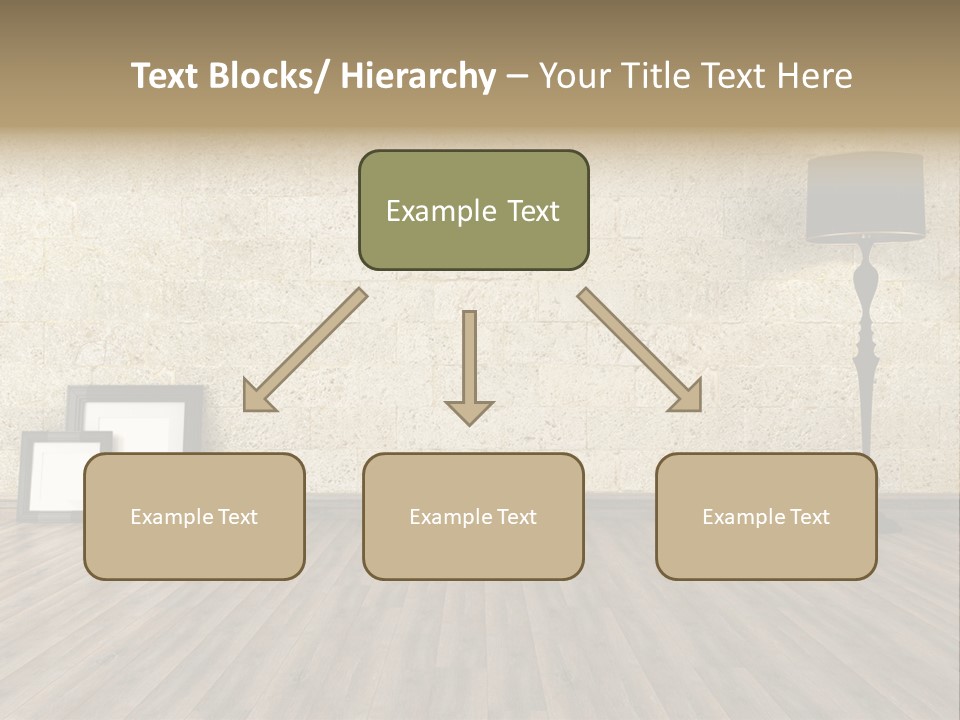 Text Blocks/ Hierarchy – Your Title Text Here

Example Text

Example Text

Example Text

Example Text